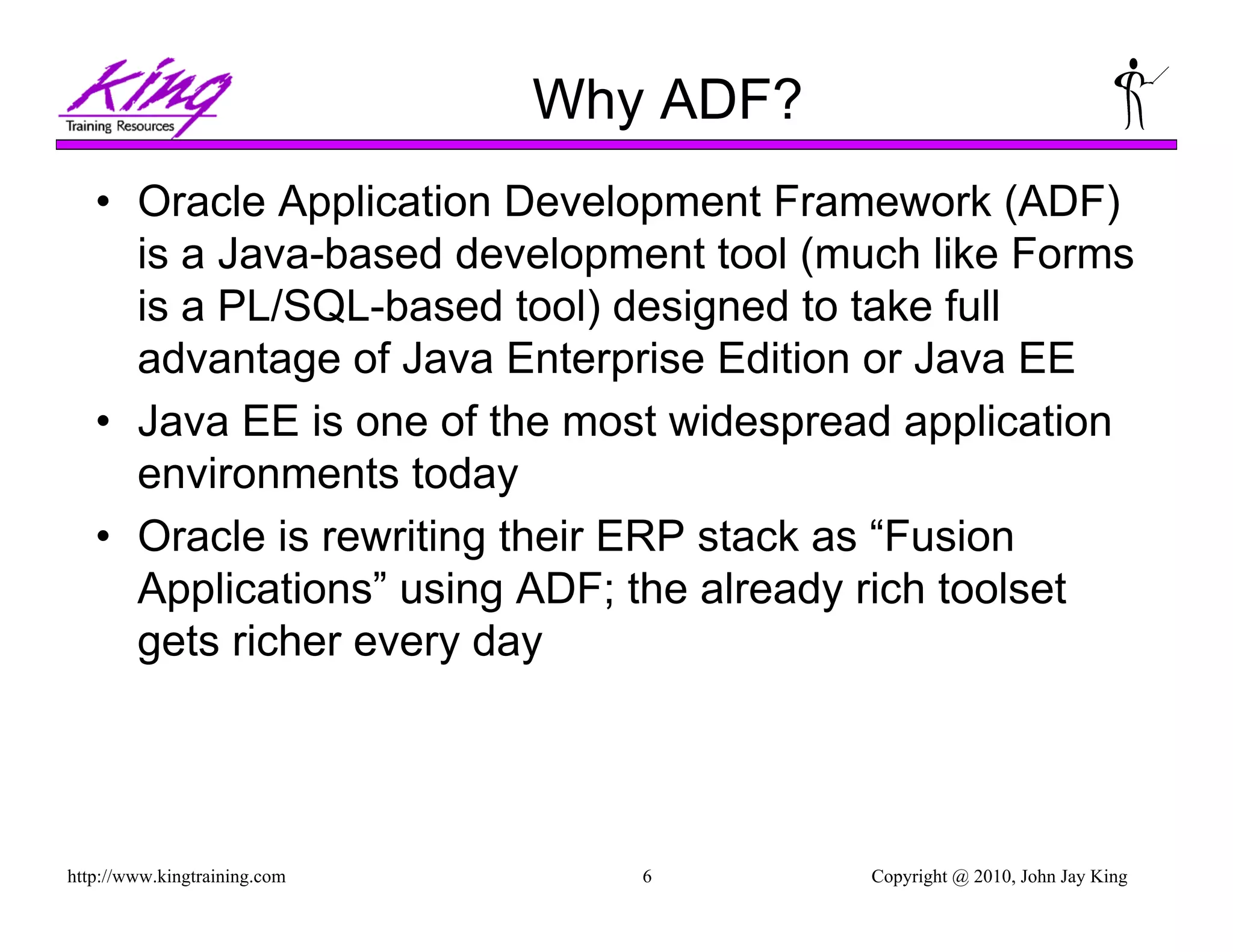 King
Training Resources

Why ADF?

• Oracle Application Development Framework (ADF) is a Java-based development tool (much like Forms is a PL/SQL-based tool) designed to take full advantage of Java Enterprise Edition or Java EE
• Java EE is one of the most widespread application environments today
• Oracle is rewriting their ERP stack as “Fusion Applications” using ADF; the already rich toolset gets richer every day

http://www.kingtraining.com 6 Copyright @ 2010, John Jay King